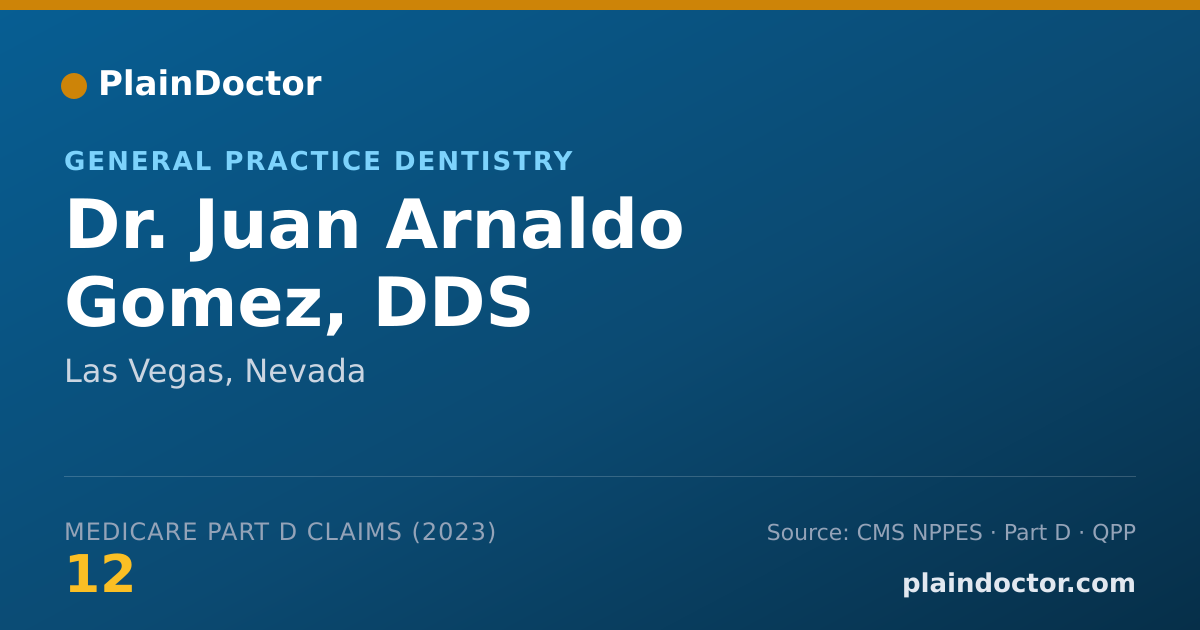 PlainDoctor

GENERAL PRACTICE DENTISTRY

Dr. Juan Arnaldo Gomez, DDS

Las Vegas, Nevada

MEDICARE PART D CLAIMS (2023)
12

Source: CMS NPPES · Part D · QPP

plaindoctor.com